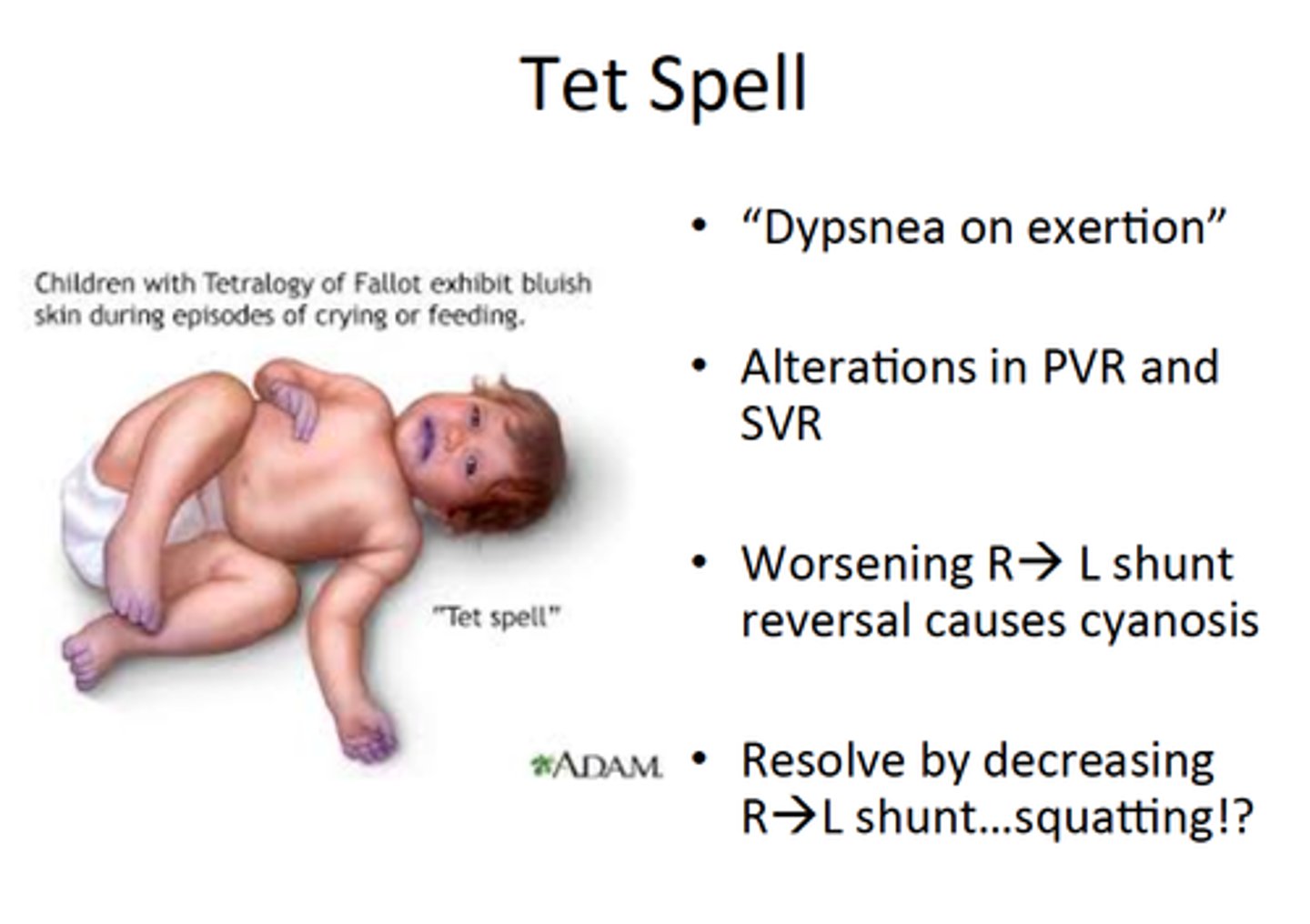 Tet Spell

Children with Tetralogy of Fallot exhibit bluish skin during episodes of crying or feeding.

"Tet spell"

ADAM.

• "Dypsnea on exertion"

• Alterations in PVR and SVR

• Worsening R→ L shunt reversal causes cyanosis

• Resolve by decreasing R→L shunt…squatting!?